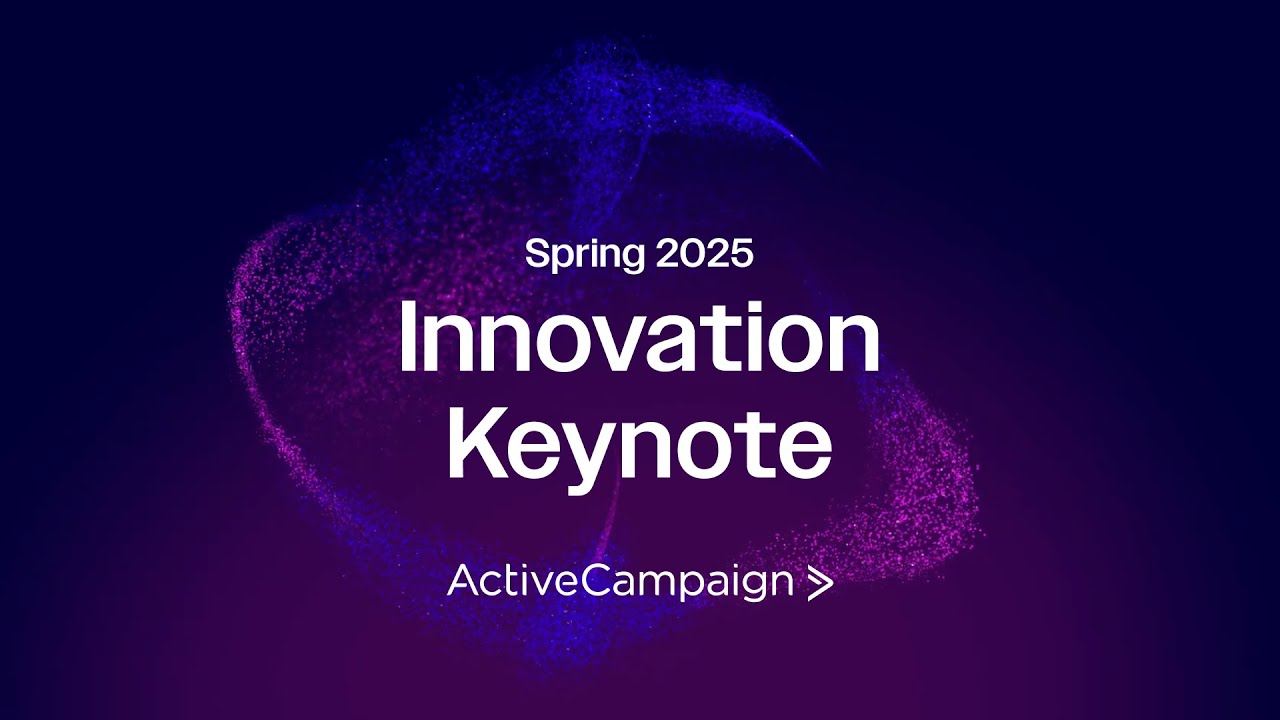 Spring 2025

Innovation Keynote

ActiveCampaign >